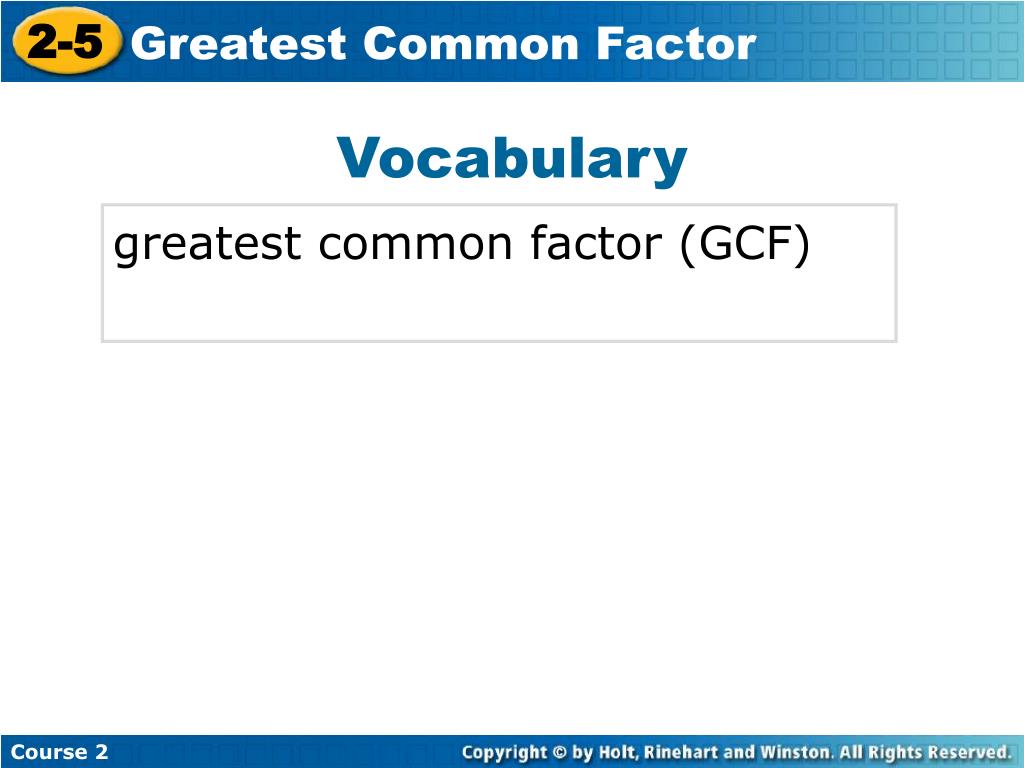 2-5 Greatest Common Factor

Vocabulary

greatest common factor (GCF)

Course 2

Copyright © by Holt, Rinehart and Winston. All Rights Reserved.